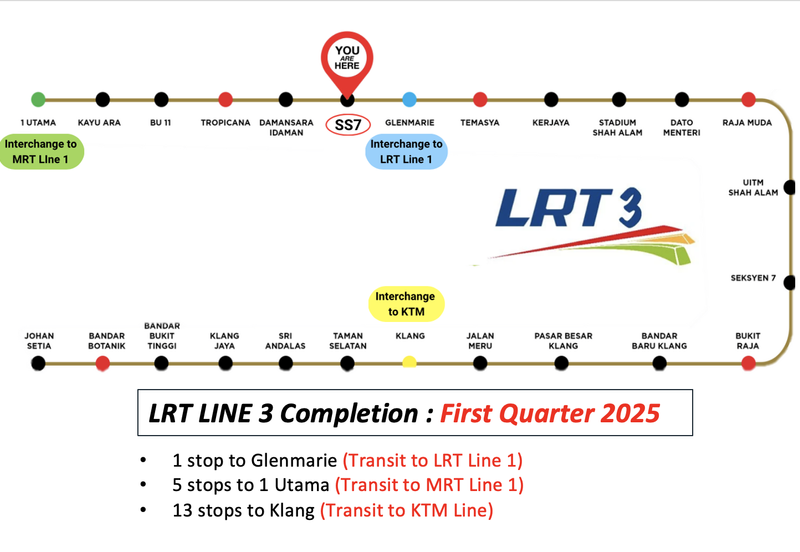 YOU ARE HERE

1 UTAMA
KAYU ARA
BU 11
TROPICANA
DAMANSARA IDAMAN
SS7
GLENMARIE
TEMASYA
KERJAYA
STADIUM SHAH ALAM
DATO MENTERI
RAJA MUDA

Interchange to MRT LIne 1

Interchange to LRT Line 1

UITM SHAH ALAM

LRT 3

SEKSYEN 7

Interchange to KTM

JOHAN SETIA
BANDAR BOTANIK
BANDAR BUKIT TINGGI
KLANG JAYA
SRI ANDALAS
TAMAN SELATAN
KLANG
JALAN MERU
PASAR BESAR KLANG
BANDAR BARU KLANG
BUKIT RAJA

LRT LINE 3 Completion : First Quarter 2025

• 1 stop to Glenmarie (Transit to LRT Line 1)
• 5 stops to 1 Utama (Transit to MRT Line 1)
• 13 stops to Klang (Transit to KTM Line)